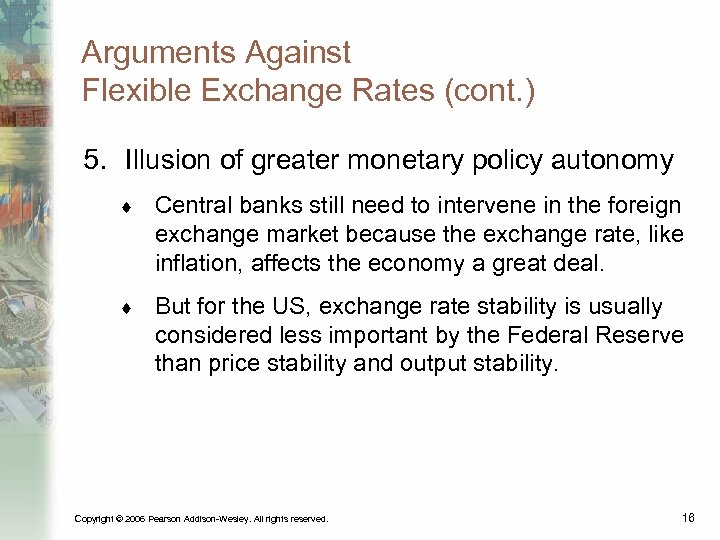 Arguments Against
Flexible Exchange Rates (cont.)

5. Illusion of greater monetary policy autonomy

♦ Central banks still need to intervene in the foreign exchange market because the exchange rate, like inflation, affects the economy a great deal.

♦ But for the US, exchange rate stability is usually considered less important by the Federal Reserve than price stability and output stability.

Copyright © 2006 Pearson Addison-Wesley. All rights reserved.

16